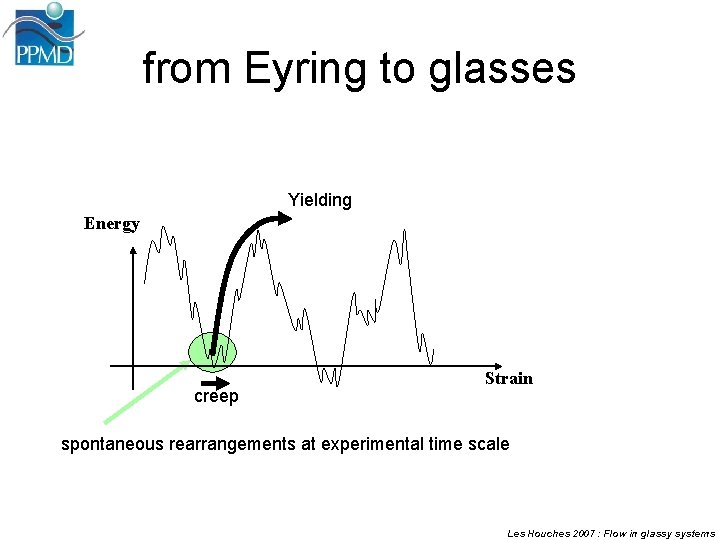 PPMD

from Eyring to glasses

Yielding

Energy

Strain

creep

spontaneous rearrangements at experimental time scale

Les Houches 2007 : Flow in glassy systems